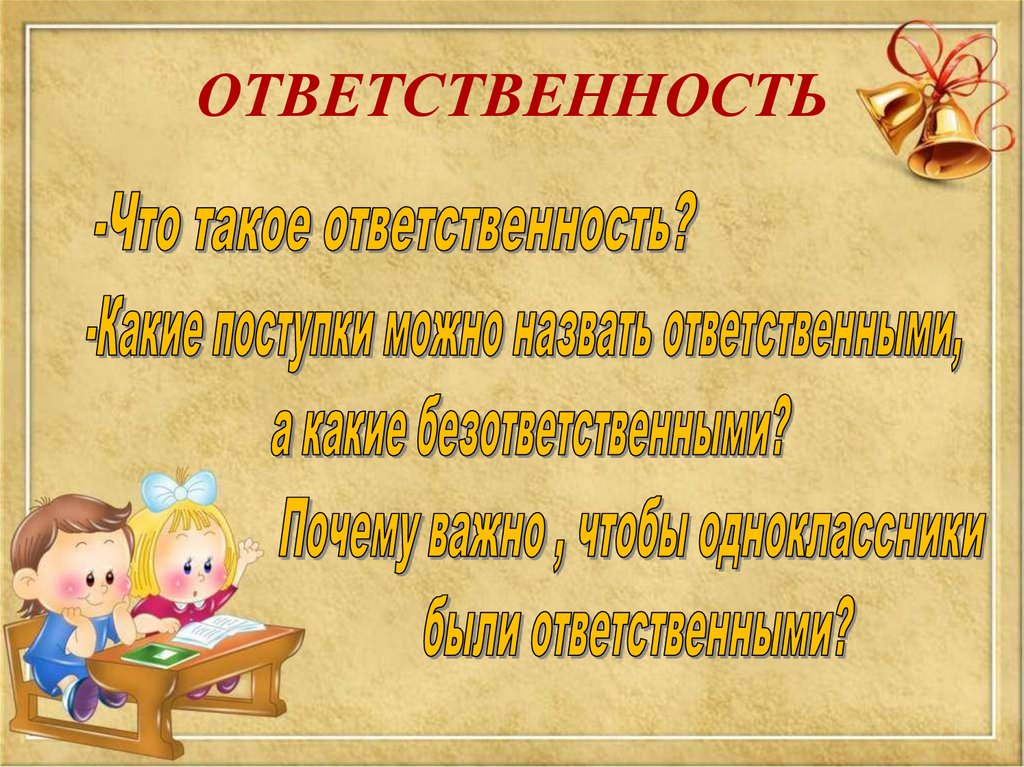 ОТВЕТСТВЕННОСТЬ

-Что такое ответственность?

-Какие поступки можно назвать ответственными, а какие безответственными?

Почему важно , чтобы одноклассники были ответственными?